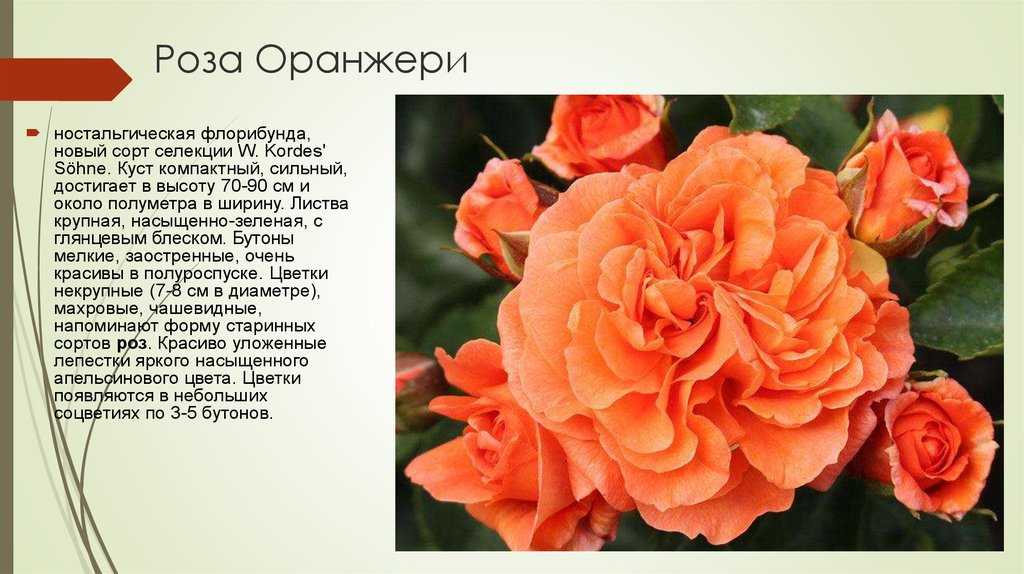 Роза Оранжери

ностальгическая флорибунда, новый сорт селекции W. Kordes' Söhne. Куст компактный, сильный, достигает в высоту 70-90 см и около полуметра в ширину. Листва крупная, насыщенно-зеленая, с глянцевым блеском. Бутоны мелкие, заостренные, очень красивы в полуроспуске. Цветки некрупные (7-8 см в диаметре), махровые, чашевидные, напоминают форму старинных сортов роз. Красиво уложенные лепестки яркого насыщенного апельсинового цвета. Цветки появляются в небольших соцветиях по 3-5 бутонов.